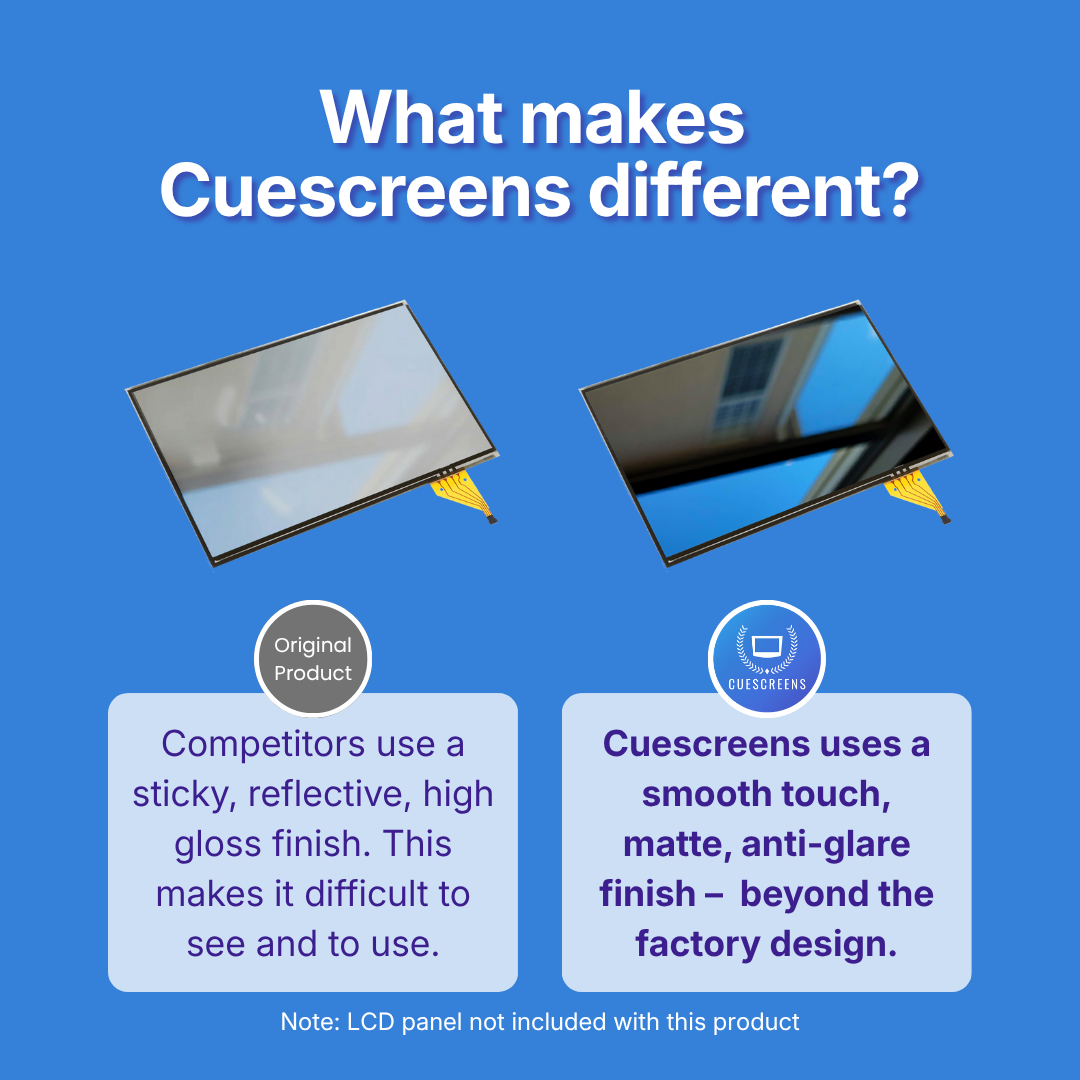 What makes Cuescreens different?

Original Product

Competitors use a sticky, reflective, high gloss finish. This makes it difficult to see and to use.

CUESCREENS

Cuescreens uses a smooth touch, matte, anti-glare finish – beyond the factory design.

Note: LCD panel not included with this product